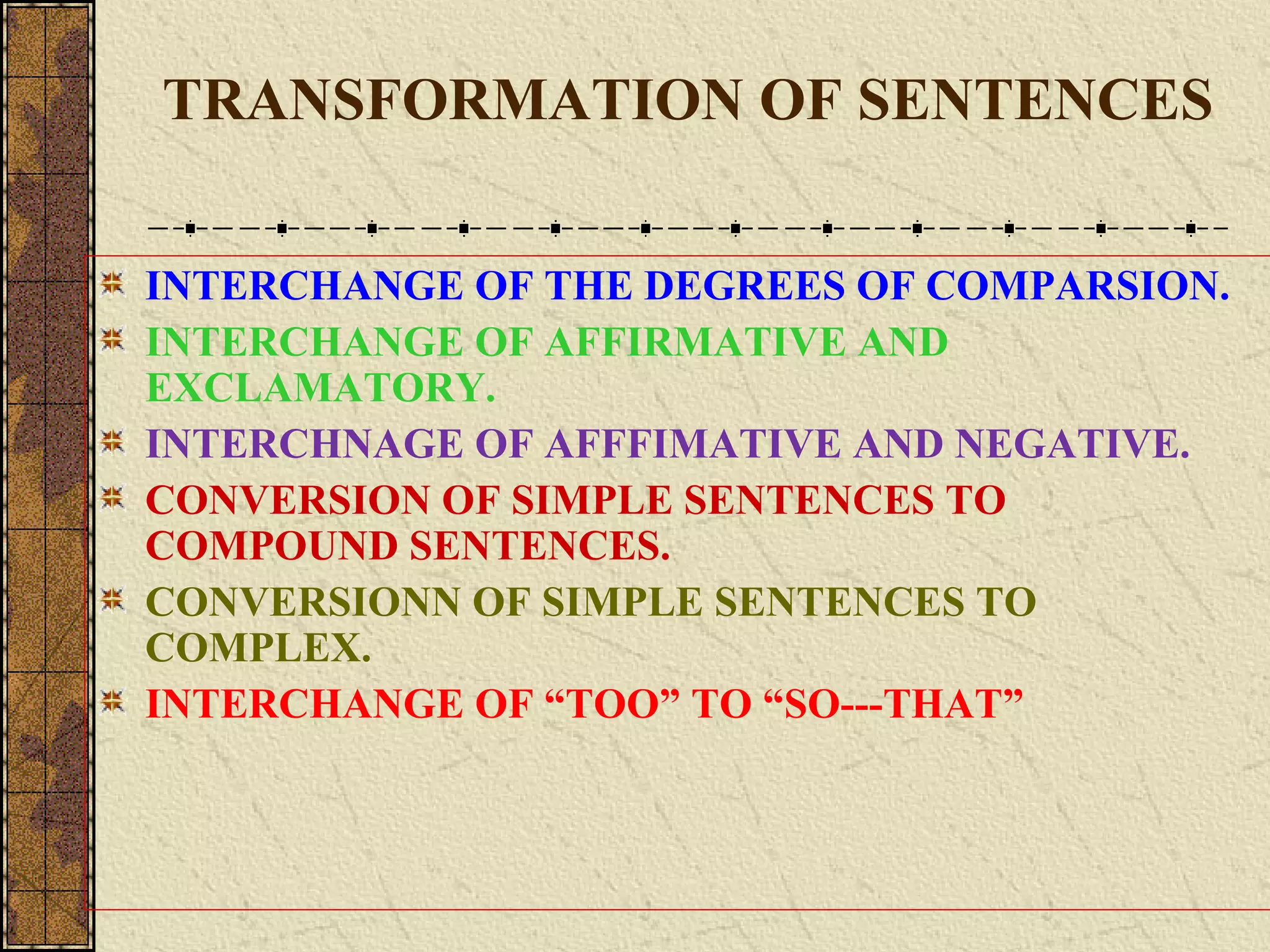 TRANSFORMATION OF SENTENCES

INTERCHANGE OF THE DEGREES OF COMPARSION.

INTERCHANGE OF AFFIRMATIVE AND EXCLAMATORY.

INTERCHNAGE OF AFFFIMATIVE AND NEGATIVE.

CONVERSION OF SIMPLE SENTENCES TO COMPOUND SENTENCES.

CONVERSIONN OF SIMPLE SENTENCES TO COMPLEX.

INTERCHANGE OF “TOO” TO “SO---THAT”